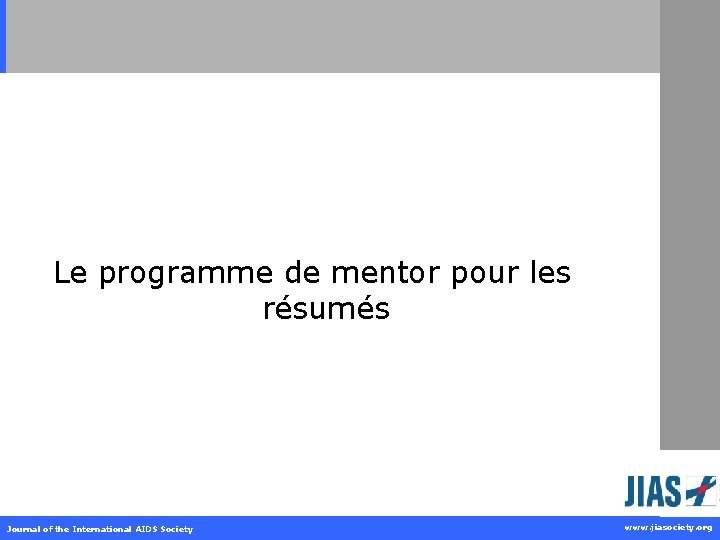 Le programme de mentor pour les résumés

JIAS

Journal of the International AIDS Society

www.jiasociety.org